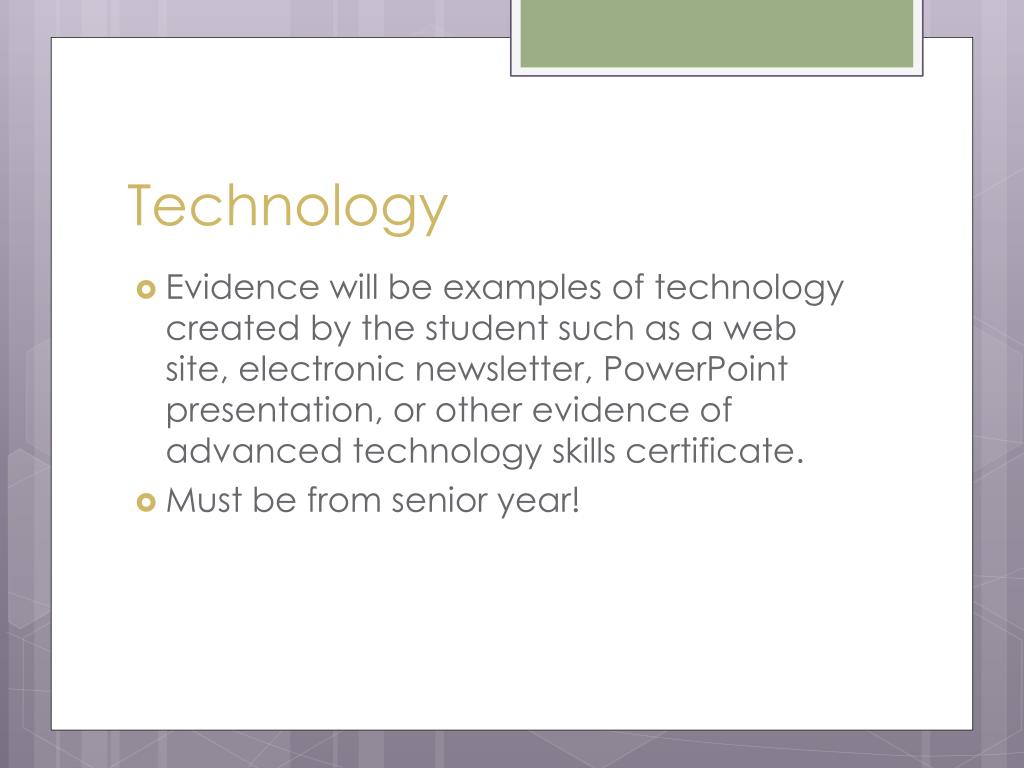 Technology

Evidence will be examples of technology created by the student such as a web site, electronic newsletter, PowerPoint presentation, or other evidence of advanced technology skills certificate.

Must be from senior year!